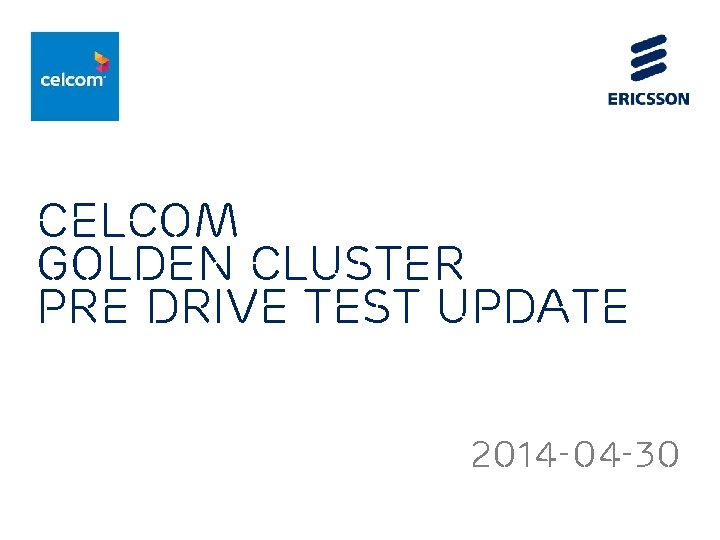 celcom

ERICSSON

CELCOM
GOLDEN CLUSTER
PRE DRIVE TEST UPDATE

2014-04-30